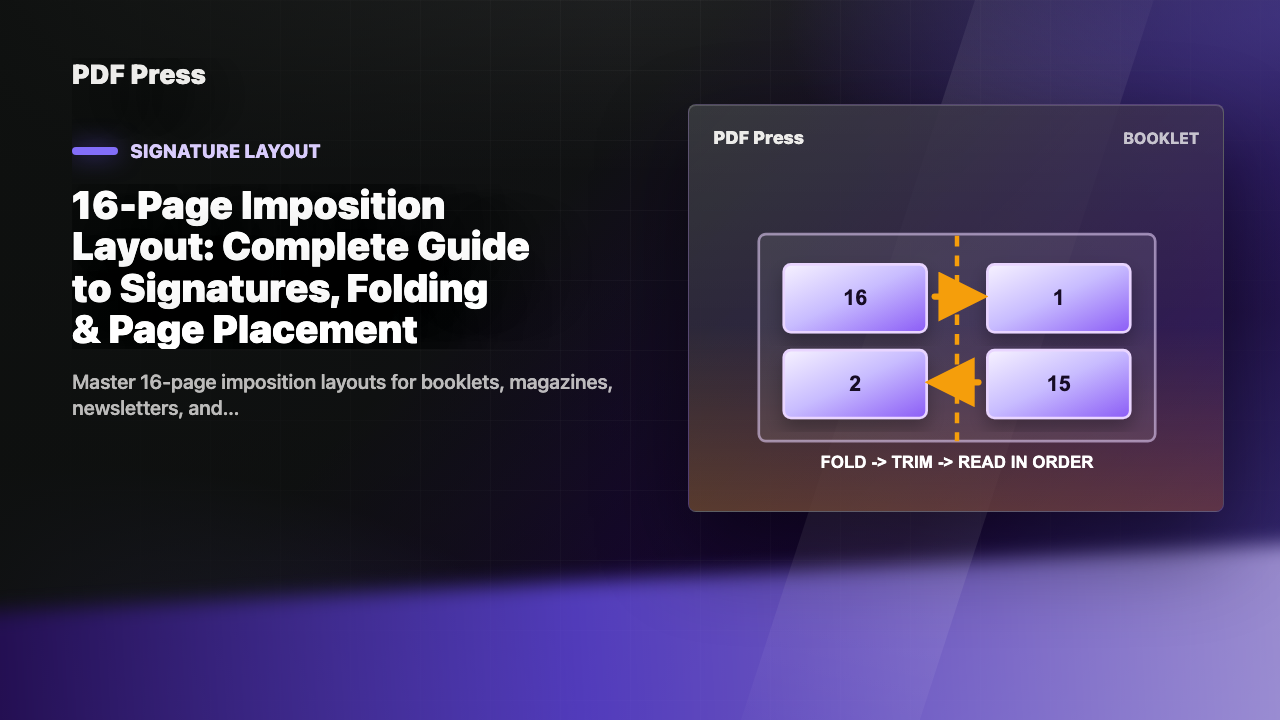 PDF Press

SIGNATURE LAYOUT

16-Page Imposition Layout: Complete Guide to Signatures, Folding & Page Placement

Master 16-page imposition layouts for booklets, magazines, newsletters, and...

PDF Press

BOOKLET

16

1

2

15

FOLD -> TRIM -> READ IN ORDER